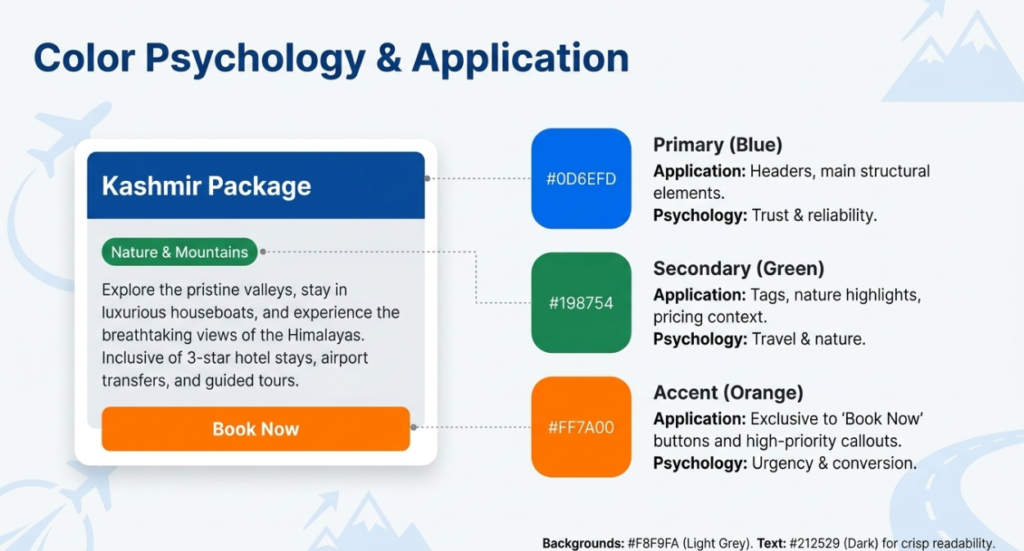 Color Psychology & Application

Kashmir Package

Nature & Mountains

Explore the pristine valleys, stay in luxurious houseboats, and experience the breathtaking views of the Himalayas. Inclusive of 3-star hotel stays, airport transfers, and guided tours.

Book Now

#0D6EFD

Primary (Blue)
Application: Headers, main structural elements.
Psychology: Trust & reliability.

#198754

Secondary (Green)
Application: Tags, nature highlights, pricing context.
Psychology: Travel & nature.

#FF7A00

Accent (Orange)
Application: Exclusive to 'Book Now' buttons and high-priority callouts.
Psychology: Urgency & conversion.

Backgrounds: #F8F9FA (Light Grey). Text: #212529 (Dark) for crisp readability.